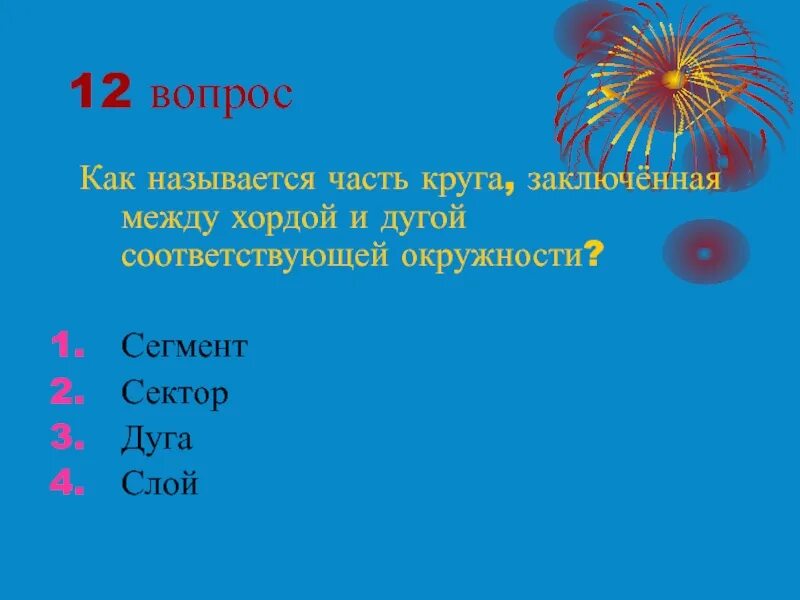 12 вопрос

Как называется часть круга, заключённая между хордой и дугой соответствующей окружности?

1. Сегмент
2. Сектор
3. Дуга
4. Слой